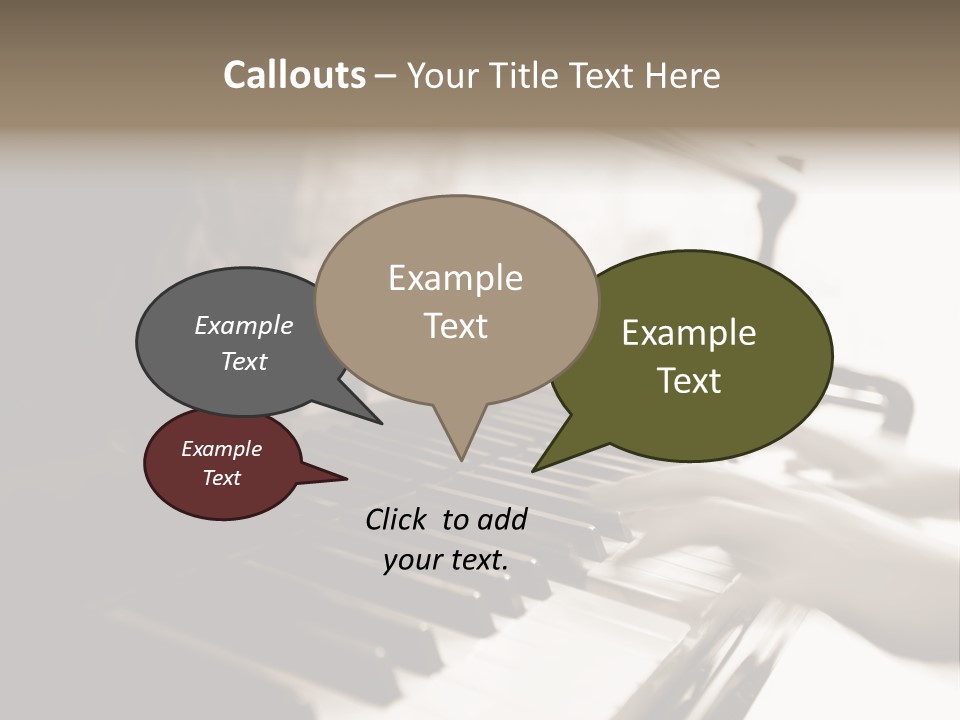 Callouts – Your Title Text Here

Example Text

Example Text

Example Text

Example Text

Click to add your text.